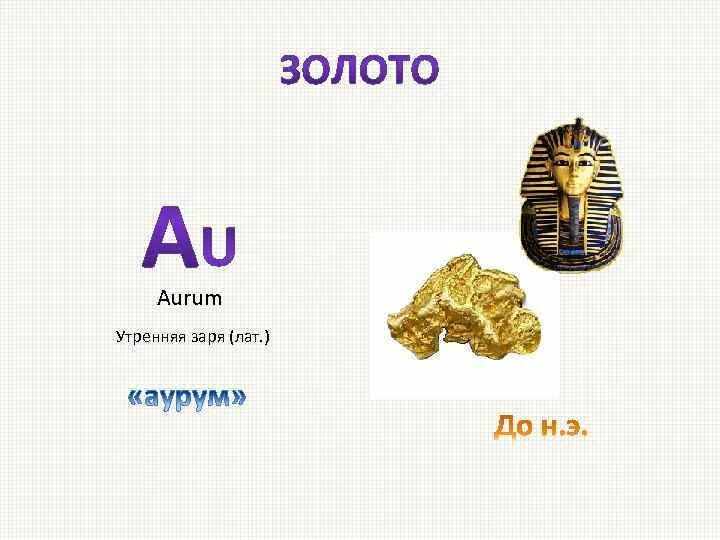 ЗОЛОТО

Au

Aurum

Утренняя заря (лат.)

«аурум»

До н.э.